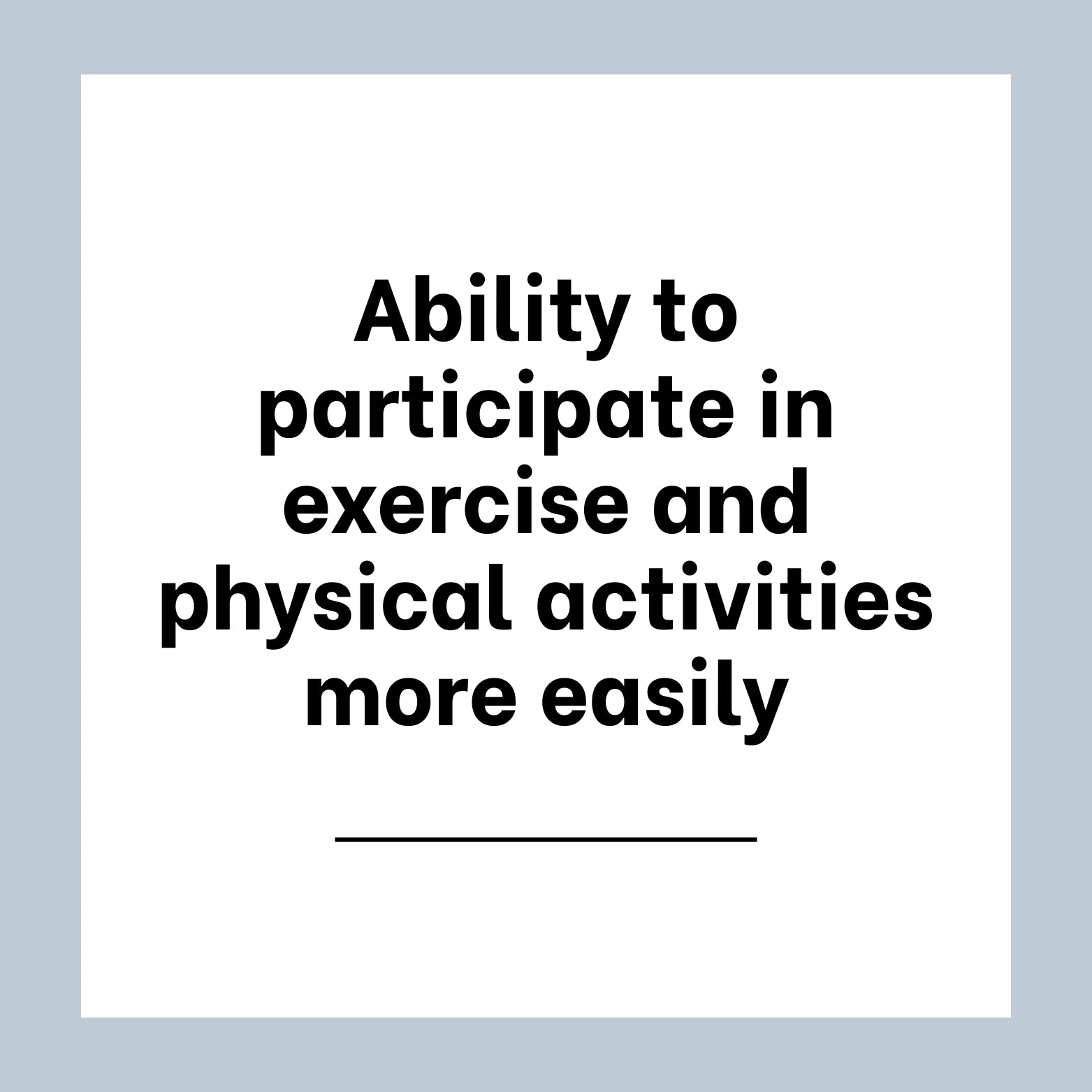 Ability to participate in exercise and physical activities more easily